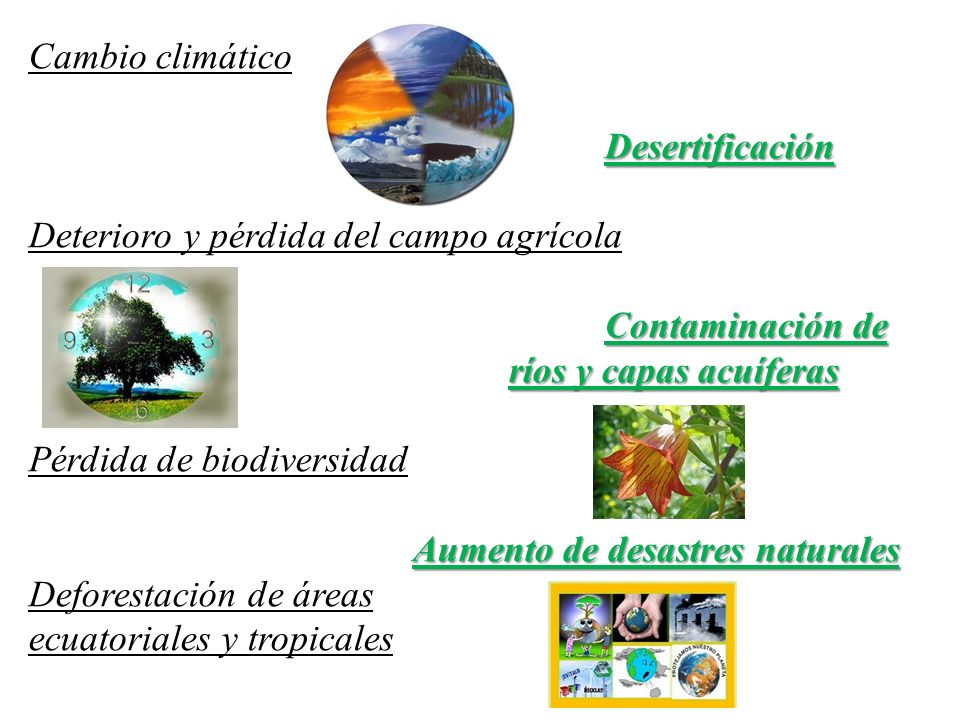 Cambio climático

Desertificación

Deterioro y pérdida del campo agrícola

12
9
3
6

Contaminación de ríos y capas acuíferas

Pérdida de biodiversidad

Aumento de desastres naturales

Deforestación de áreas ecuatoriales y tropicales

PROTEJAMOS NUESTRO PLANETA